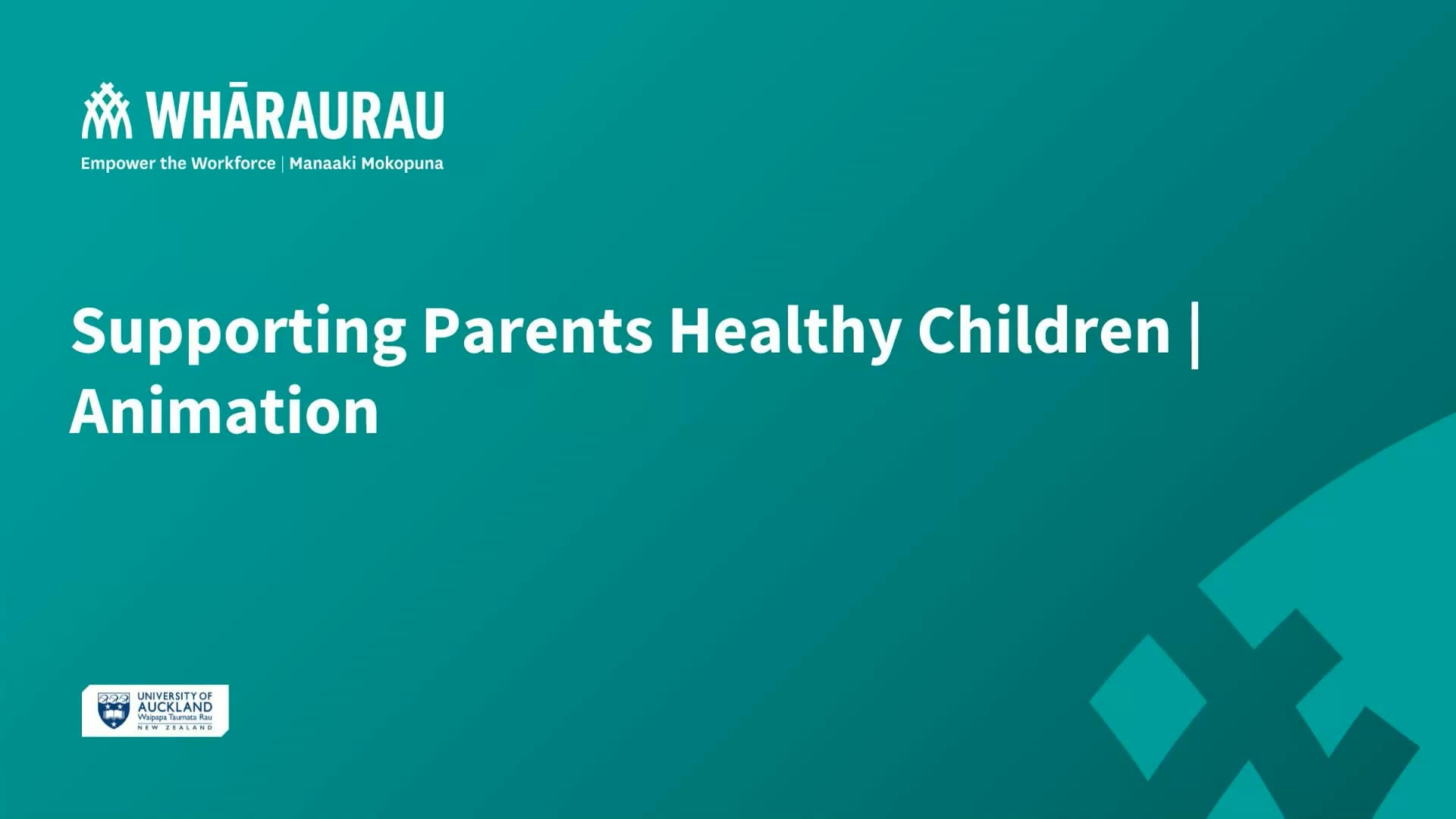 WHĀRAURAU
Empower the Workforce | Manaaki Mokopuna

Supporting Parents Healthy Children | Animation

UNIVERSITY OF AUCKLAND
Waipapa Taumata Rau
NEW ZEALAND